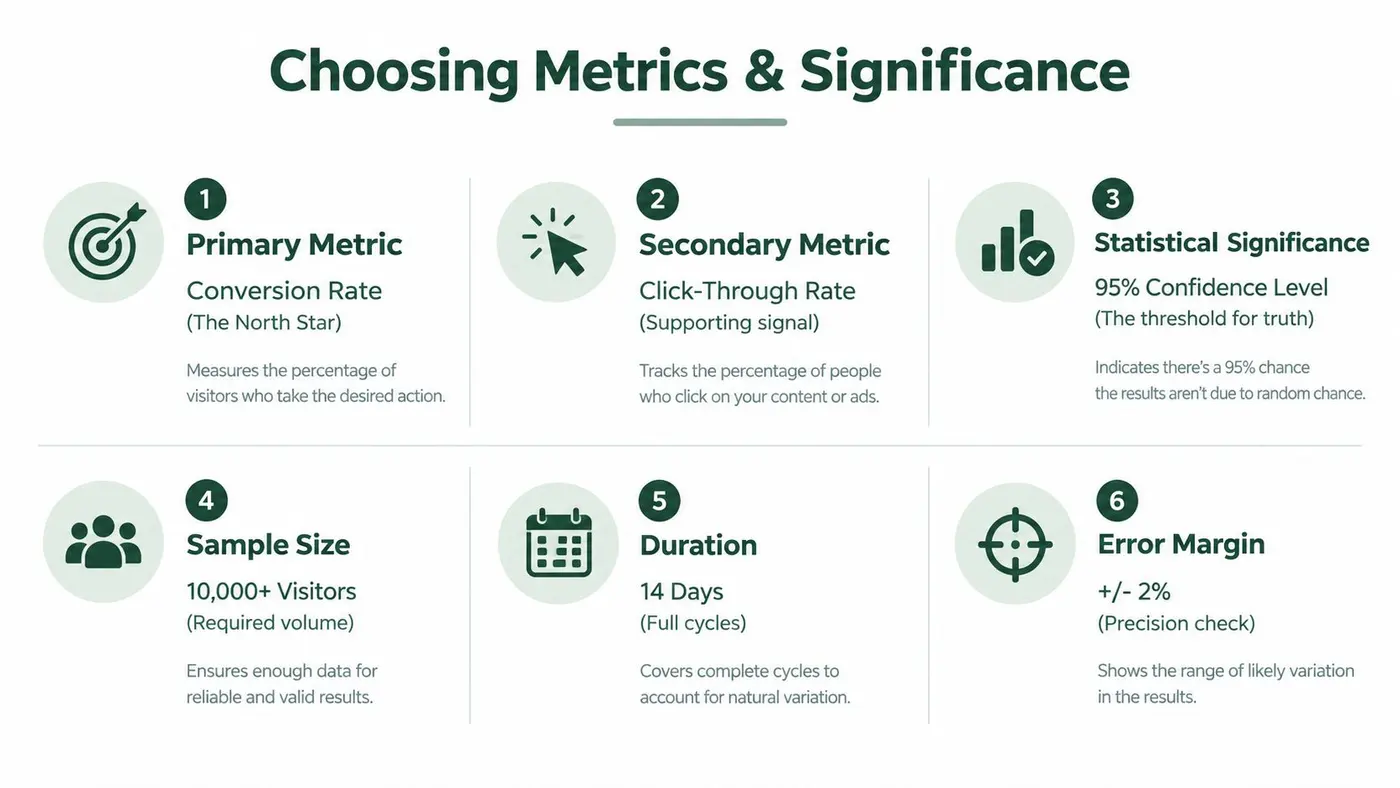 Choosing Metrics & Significance

1
Primary Metric
Conversion Rate
(The North Star)
Measures the percentage of visitors who take the desired action.

2
Secondary Metric
Click-Through Rate
(Supporting signal)
Tracks the percentage of people who click on your content or ads.

3
Statistical Significance
95% Confidence Level
(The threshold for truth)
Indicates there's a 95% chance the results aren't due to random chance.

4
Sample Size
10,000+ Visitors
(Required volume)
Ensures enough data for reliable and valid results.

5
Duration
14 Days
(Full cycles)
Covers complete cycles to account for natural variation.

6
Error Margin
+/- 2%
(Precision check)
Shows the range of likely variation in the results.